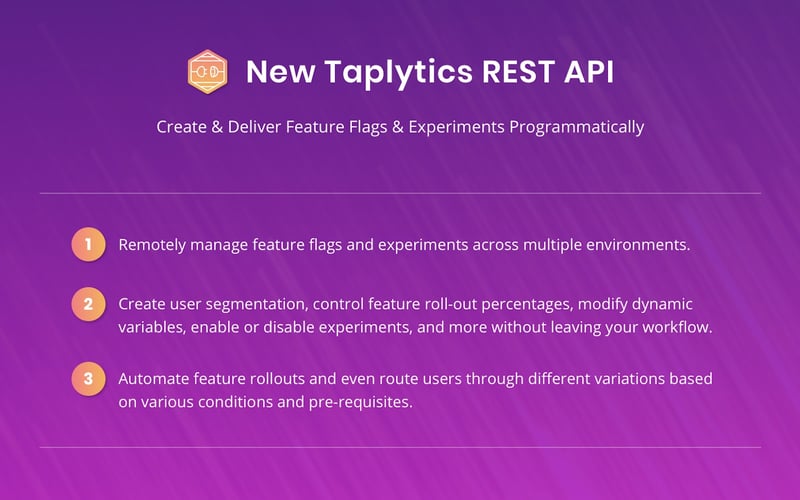 New Taplytics REST API

Create & Deliver Feature Flags & Experiments Programmatically

1 Remotely manage feature flags and experiments across multiple environments.

2 Create user segmentation, control feature roll-out percentages, modify dynamic variables, enable or disable experiments, and more without leaving your workflow.

3 Automate feature rollouts and even route users through different variations based on various conditions and pre-requisites.